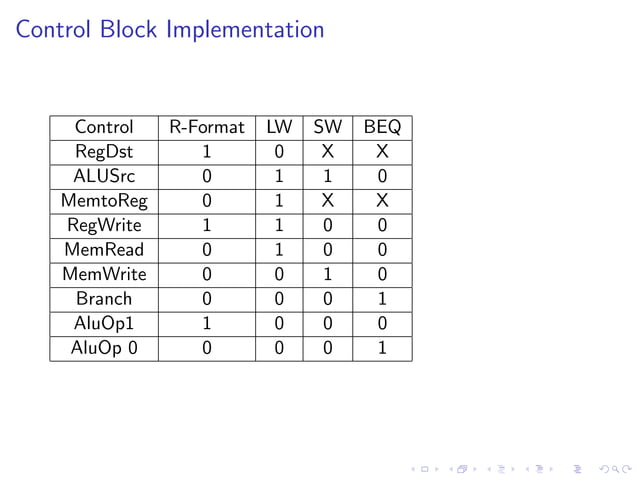 Control Block Implementation

| Control | R-Format | LW | SW | BEQ |
|---|---|---|---|---|
| RegDst | 1 | 0 | X | X |
| ALUSrc | 0 | 1 | 1 | 0 |
| MemtoReg | 0 | 1 | X | X |
| RegWrite | 1 | 1 | 0 | 0 |
| MemRead | 0 | 1 | 0 | 0 |
| MemWrite | 0 | 0 | 1 | 0 |
| Branch | 0 | 0 | 0 | 1 |
| AluOp1 | 1 | 0 | 0 | 0 |
| AluOp 0 | 0 | 0 | 0 | 1 |